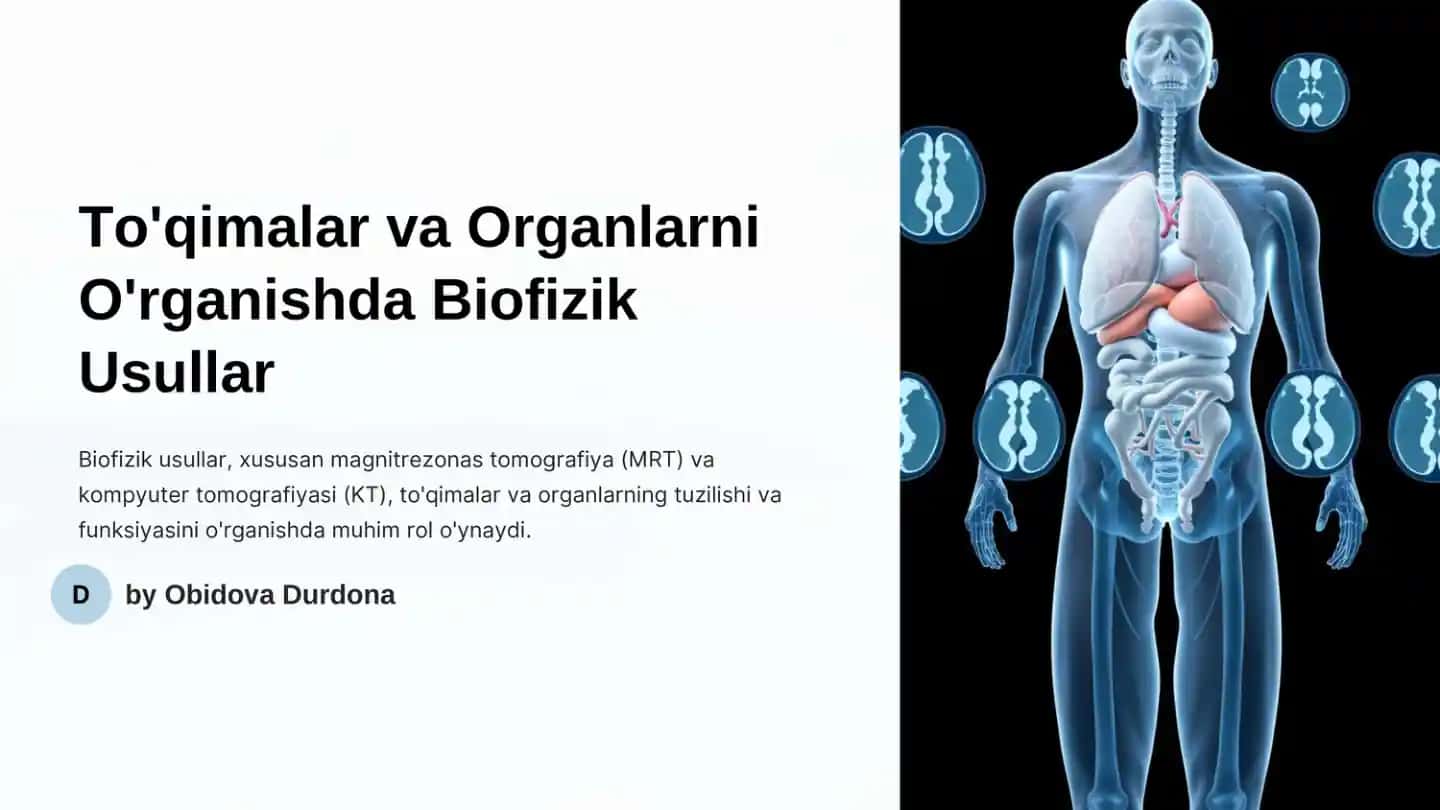 To'qimalar va Organlarni O'rganishda Biofizik Usullar

Biofizik usullar, xususan magnitrezonas tomografiya (MRT) va kompyuter tomografiyasi (KT), to'qimalar va organlarning tuzilishi va funksiyasini o'rganishda muhim rol o'ynaydi.

D

by Obidova Durdona